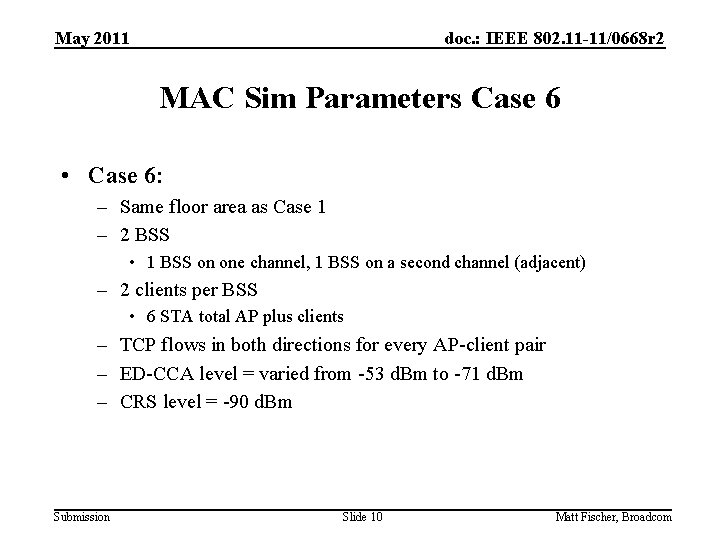 May 2011

doc.: IEEE 802.11-11/0668r2

MAC Sim Parameters Case 6

• Case 6:
– Same floor area as Case 1
– 2 BSS
• 1 BSS on one channel, 1 BSS on a second channel (adjacent)
– 2 clients per BSS
• 6 STA total AP plus clients
– TCP flows in both directions for every AP-client pair
– ED-CCA level = varied from -53 dBm to -71 dBm
– CRS level = -90 dBm

Submission

Slide 10

Matt Fischer, Broadcom